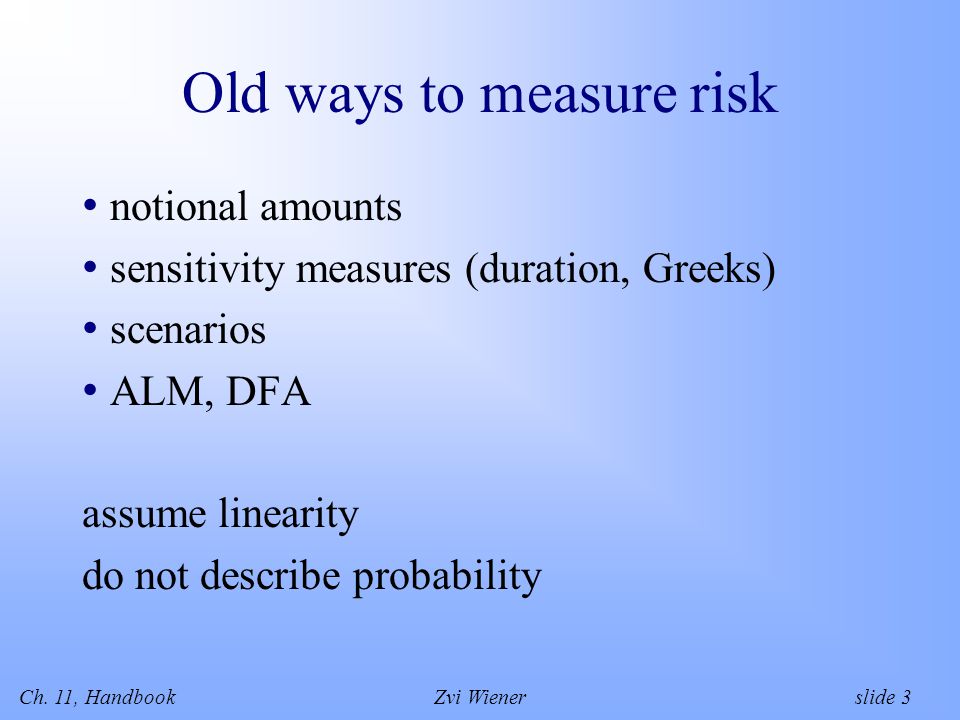 Old ways to measure risk

• notional amounts
• sensitivity measures (duration, Greeks)
• scenarios
• ALM, DFA

assume linearity
do not describe probability

Ch. 11, Handbook Zvi Wiener slide 3